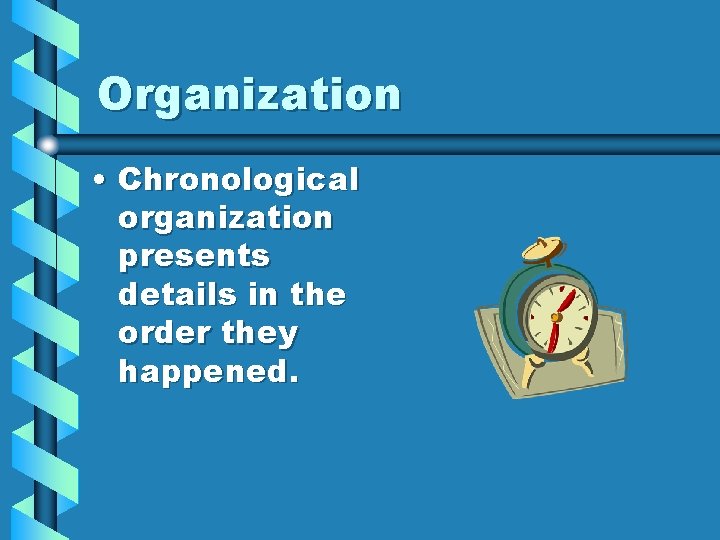 Organization

• Chronological organization presents details in the order they happened.